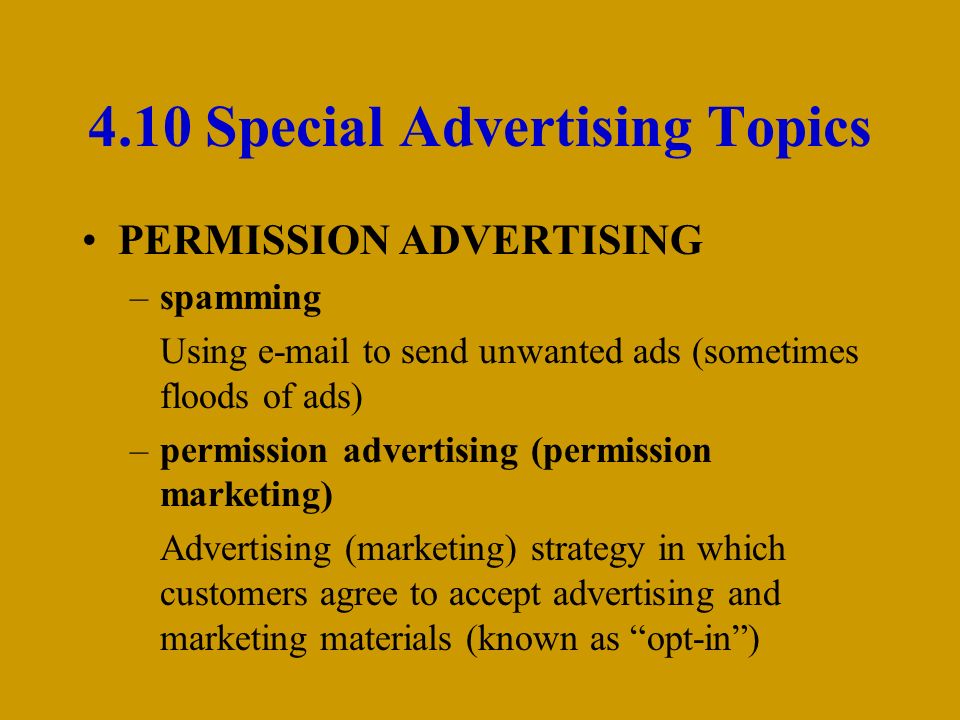 4.10 Special Advertising Topics

• PERMISSION ADVERTISING

– spamming

Using e-mail to send unwanted ads (sometimes floods of ads)

– permission advertising (permission marketing)

Advertising (marketing) strategy in which customers agree to accept advertising and marketing materials (known as “opt-in”)